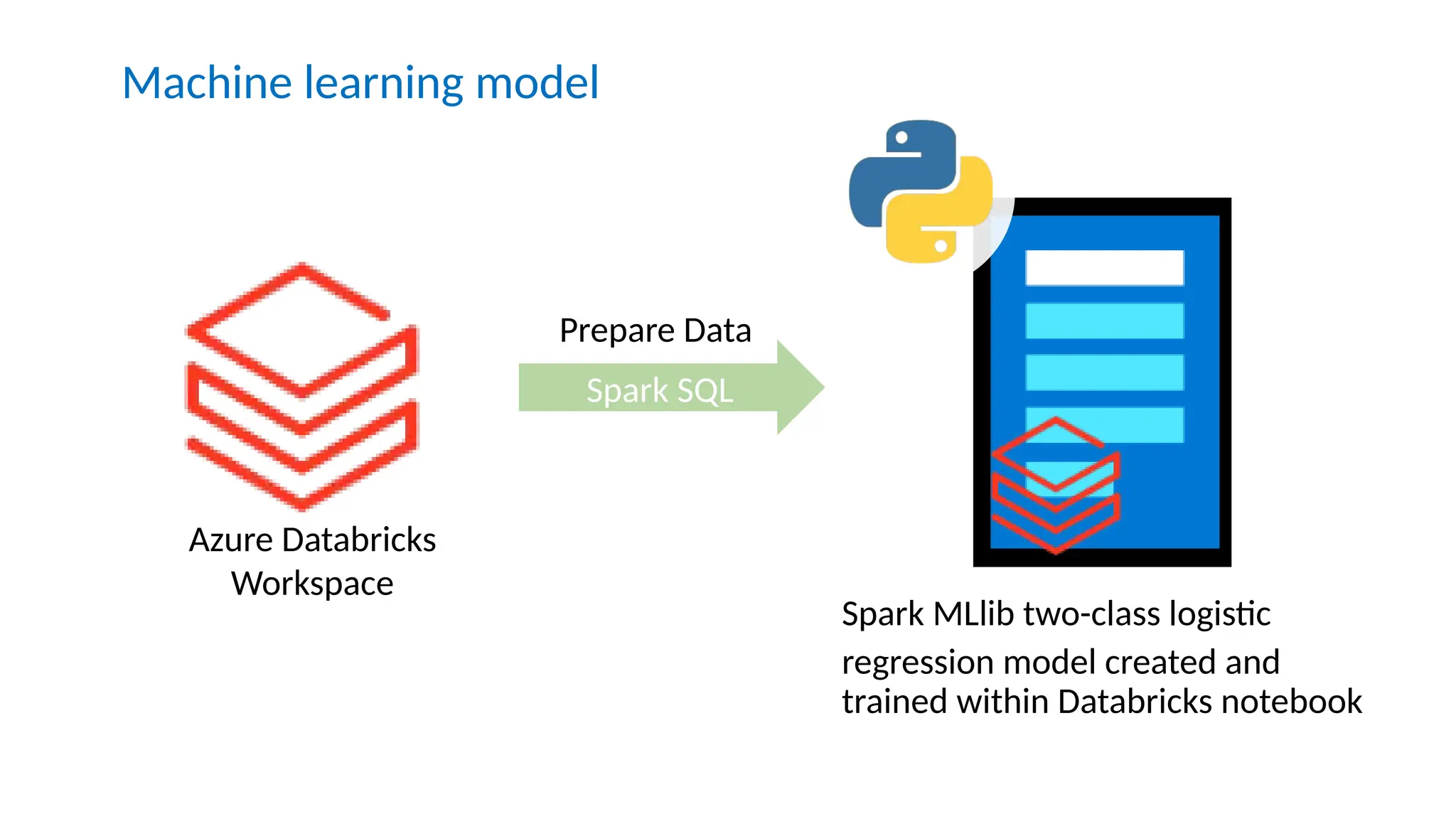 Machine learning model

Azure Databricks Workspace

Prepare Data

Spark SQL

Spark MLlib two-class logistic regression model created and trained within Databricks notebook